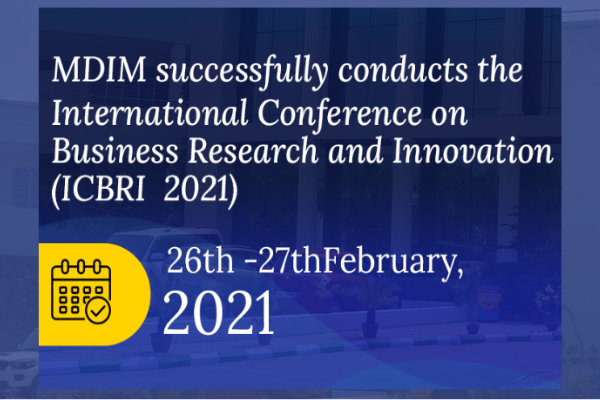 MDIM successfully conducts the International Conference on Business Research and Innovation (ICBRI 2021)

26th -27thFebruary, 2021